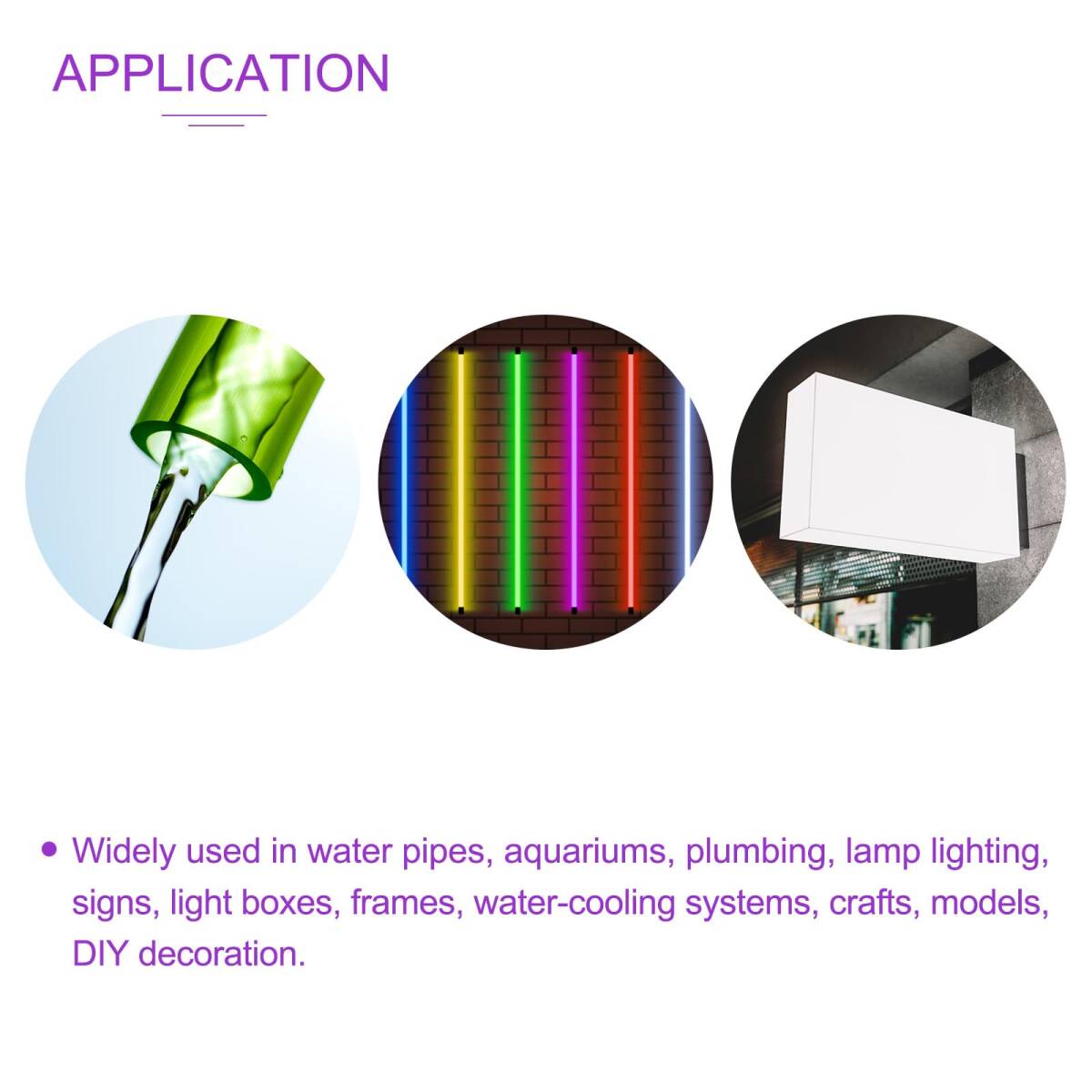 APPLICATION

• Widely used in water pipes, aquariums, plumbing, lamp lighting, signs, light boxes, frames, water-cooling systems, crafts, models, DIY decoration.